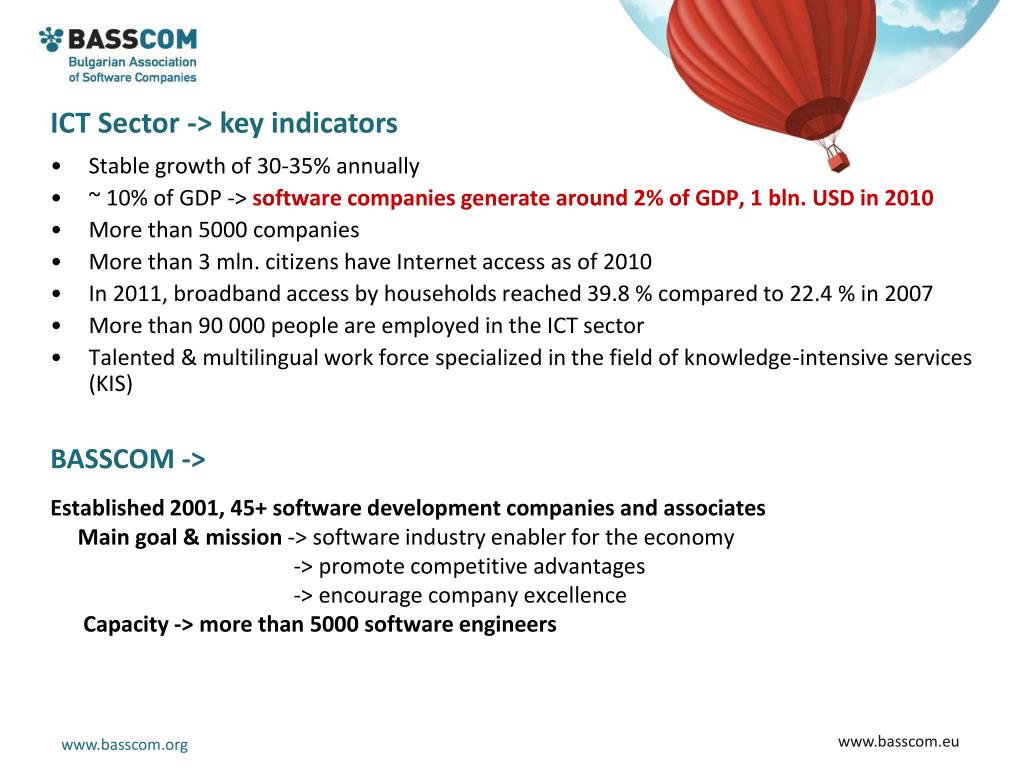 BASSCOM
Bulgarian Association of Software Companies

ICT Sector -> key indicators

• Stable growth of 30-35% annually
• ~ 10% of GDP -> software companies generate around 2% of GDP, 1 bln. USD in 2010
• More than 5000 companies
• More than 3 mln. citizens have Internet access as of 2010
• In 2011, broadband access by households reached 39.8 % compared to 22.4 % in 2007
• More than 90 000 people are employed in the ICT sector
• Talented & multilingual work force specialized in the field of knowledge-intensive services (KIS)

BASSCOM ->

Established 2001, 45+ software development companies and associates
Main goal & mission -> software industry enabler for the economy
-> promote competitive advantages
-> encourage company excellence
Capacity -> more than 5000 software engineers

www.basscom.org

www.basscom.eu